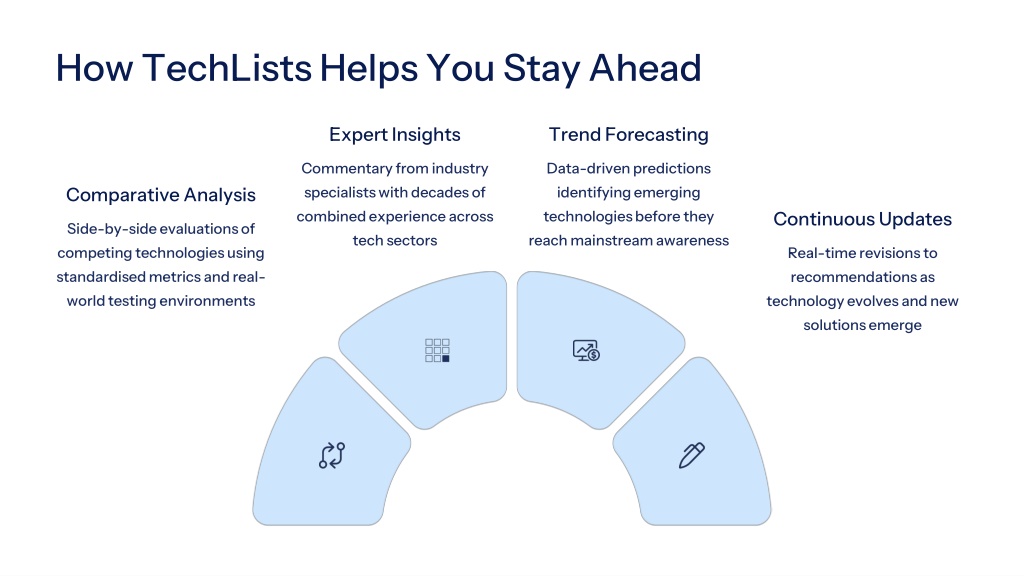 How TechLists Helps You Stay Ahead

Comparative Analysis

Side-by-side evaluations of competing technologies using standardised metrics and real-world testing environments

Expert Insights

Commentary from industry specialists with decades of combined experience across tech sectors

Trend Forecasting

Data-driven predictions identifying emerging technologies before they reach mainstream awareness

Continuous Updates

Real-time revisions to recommendations as technology evolves and new solutions emerge